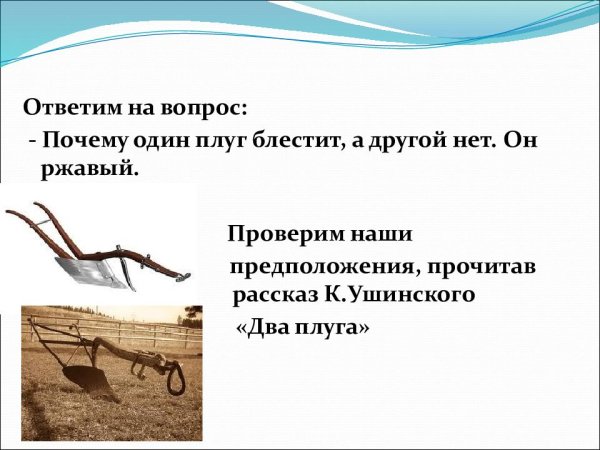 Ответим на вопрос:
- Почему один плуг блестит, а другой нет. Он ржавый.

Проверим наши предположения, прочитав рассказ К.Ушинского «Два плуга»